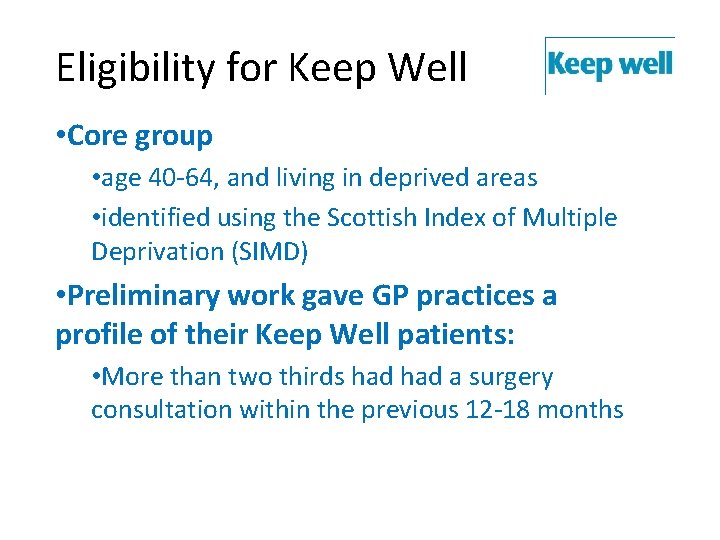 Eligibility for Keep Well

Keep well

•Core group

•age 40-64, and living in deprived areas

•identified using the Scottish Index of Multiple Deprivation (SIMD)

•Preliminary work gave GP practices a profile of their Keep Well patients:

•More than two thirds had had a surgery consultation within the previous 12-18 months